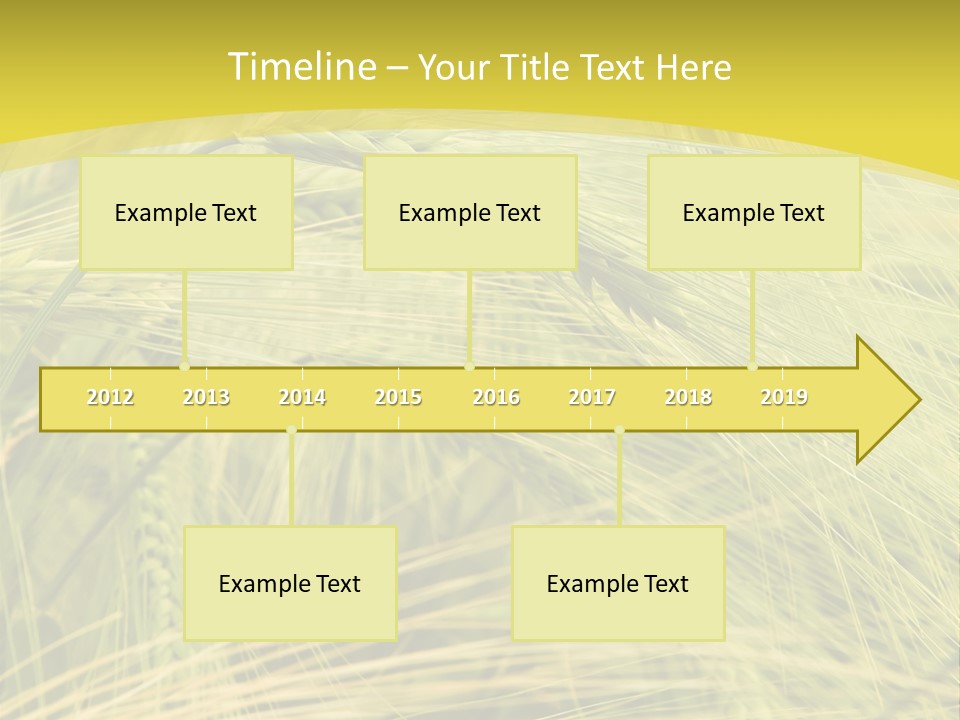 Timeline – Your Title Text Here

Example Text

Example Text

Example Text

2012 2013 2014 2015 2016 2017 2018 2019

Example Text

Example Text